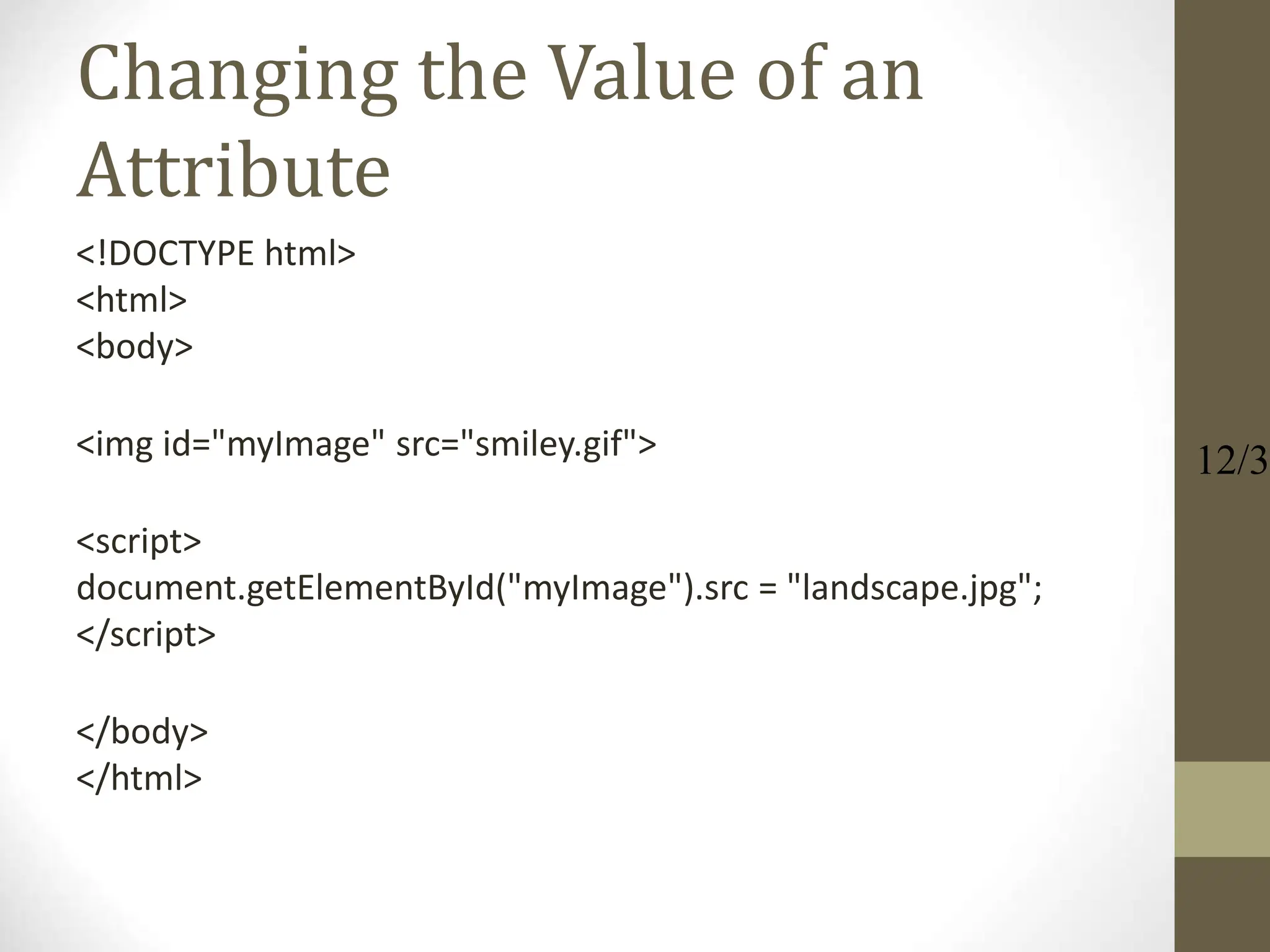 Changing the Value of an Attribute

<!DOCTYPE html>
<html>
<body>

<img id="myImage" src="smiley.gif">

<script>
document.getElementById("myImage").src = "landscape.jpg";
</script>

</body>
</html>

12/3